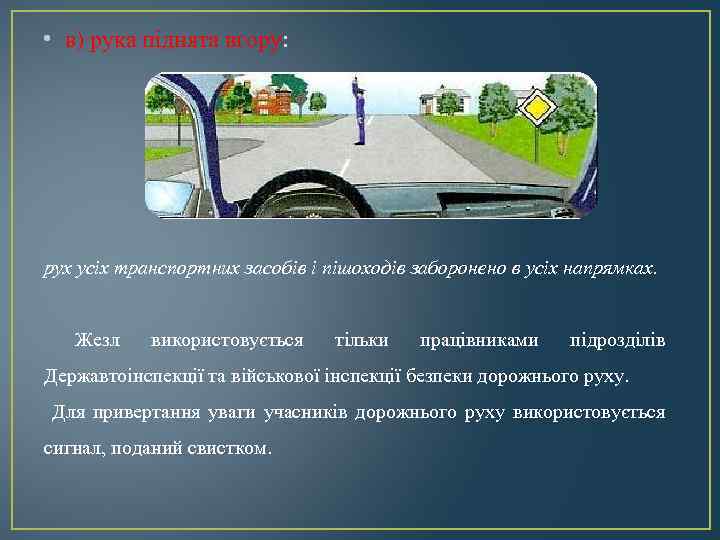 • в) рука піднята вгору:

рух усіх транспортних засобів і пішоходів заборонено в усіх напрямках.

Жезл використовується тільки працівниками підрозділів Державтоінспекції та військової інспекції безпеки дорожнього руху.

Для привертання уваги учасників дорожнього руху використовується сигнал, поданий свистком.